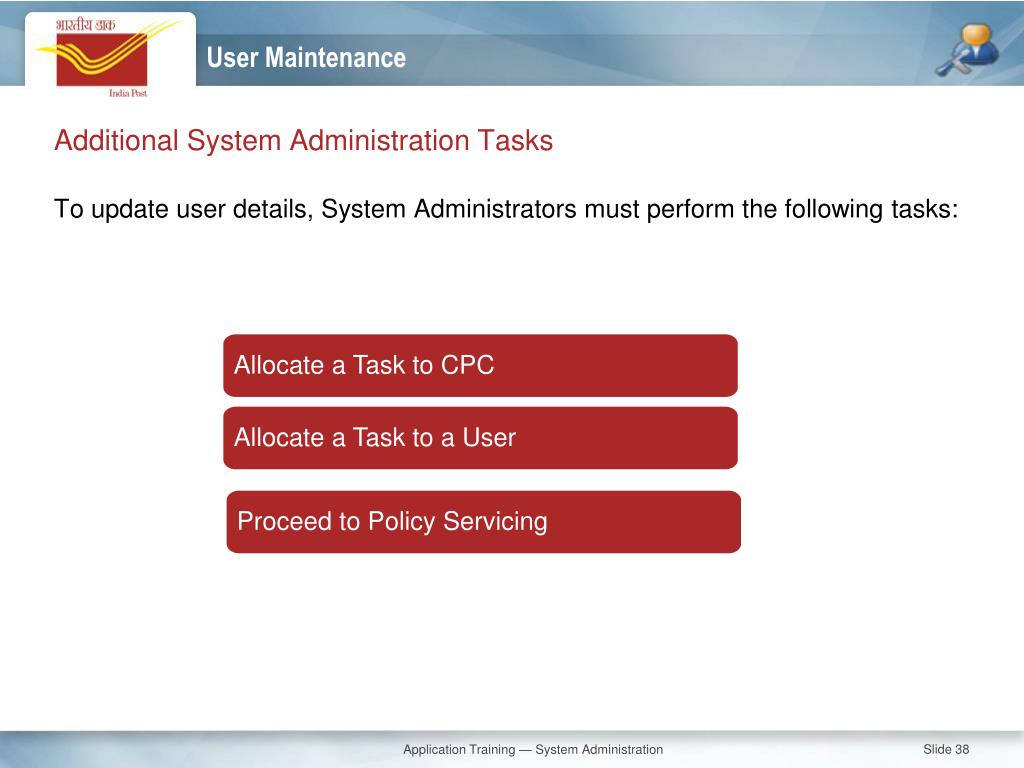 भारतीय डाक

India Post

User Maintenance

Additional System Administration Tasks

To update user details, System Administrators must perform the following tasks:

Allocate a Task to CPC

Allocate a Task to a User

Proceed to Policy Servicing

Application Training — System Administration

Slide 38